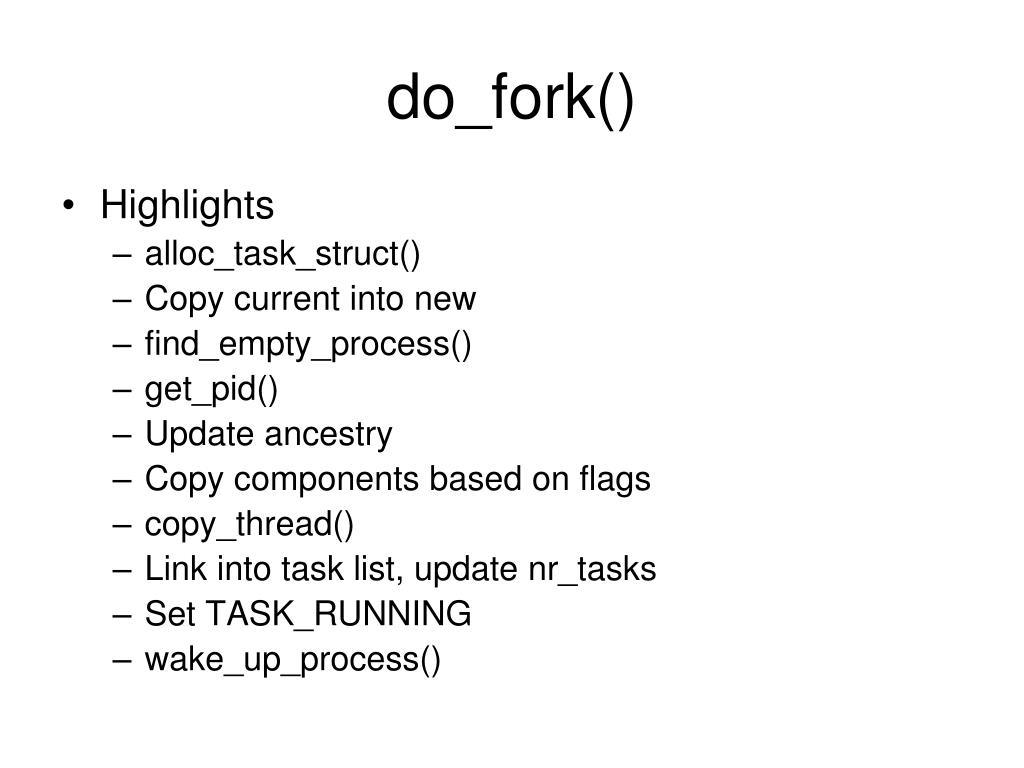 do_fork()

• Highlights
– alloc_task_struct()
– Copy current into new
– find_empty_process()
– get_pid()
– Update ancestry
– Copy components based on flags
– copy_thread()
– Link into task list, update nr_tasks
– Set TASK_RUNNING
– wake_up_process()